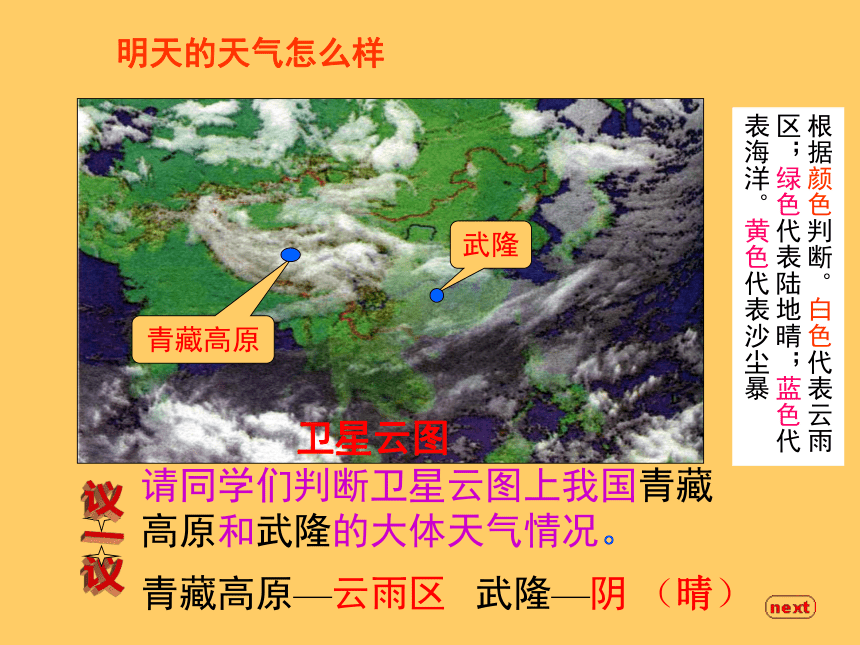 明天的天气怎么样

武隆

青藏高原

卫星云图

根据颜色判断。白色代表云雨区；绿色代表陆地晴；蓝色代表海洋。黄色代表沙尘暴

议一议

请同学们判断卫星云图上我国青藏高原和武隆的大体天气情况。

青藏高原—云雨区　武隆—阴（晴）

next